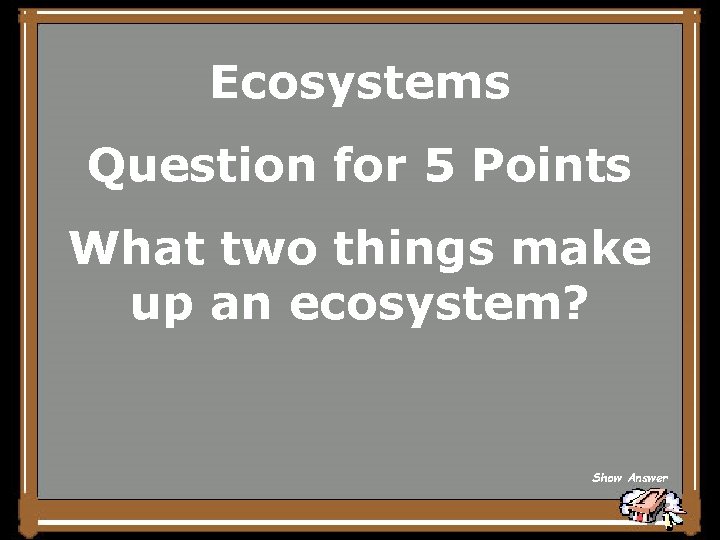 Ecosystems

Question for 5 Points

What two things make up an ecosystem?

Show Answer